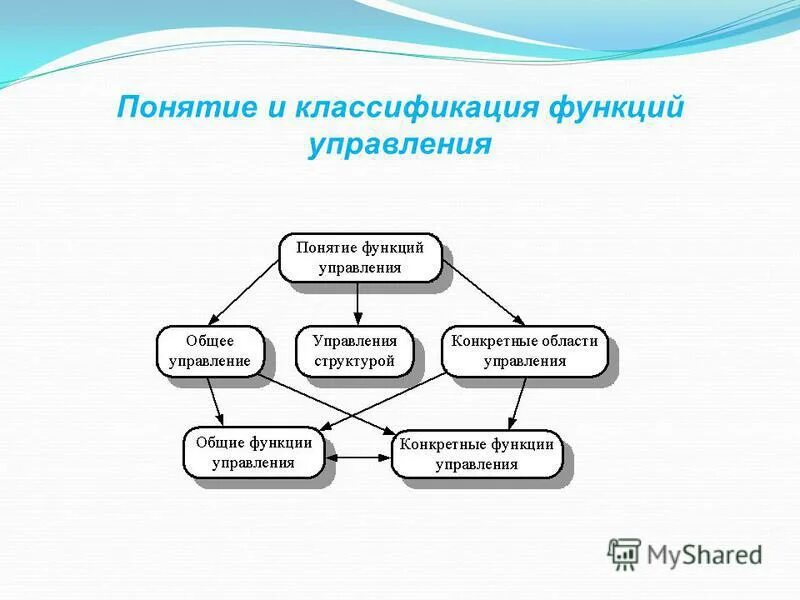 Понятие и классификация функций управления

Понятие функций управления

Общее управление

Управления структурой

Конкретные области управления

Общие функции управления

Конкретные функции управления

MyShared